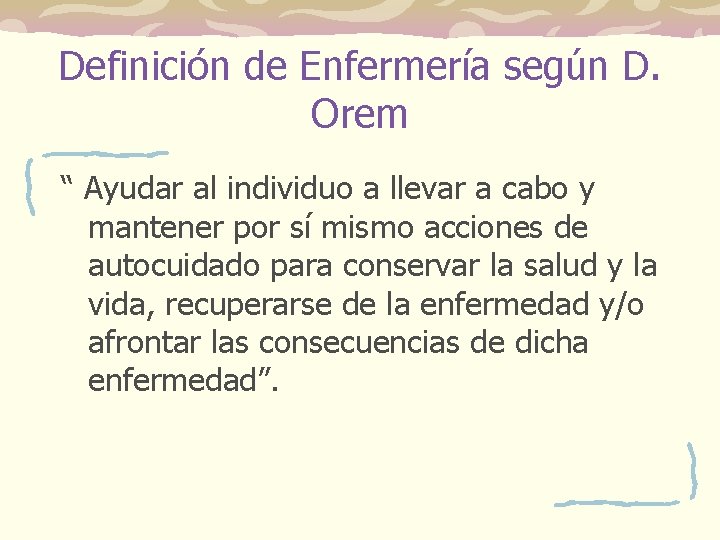 Definición de Enfermería según D. Orem

“ Ayudar al individuo a llevar a cabo y mantener por sí mismo acciones de autocuidado para conservar la salud y la vida, recuperarse de la enfermedad y/o afrontar las consecuencias de dicha enfermedad”.